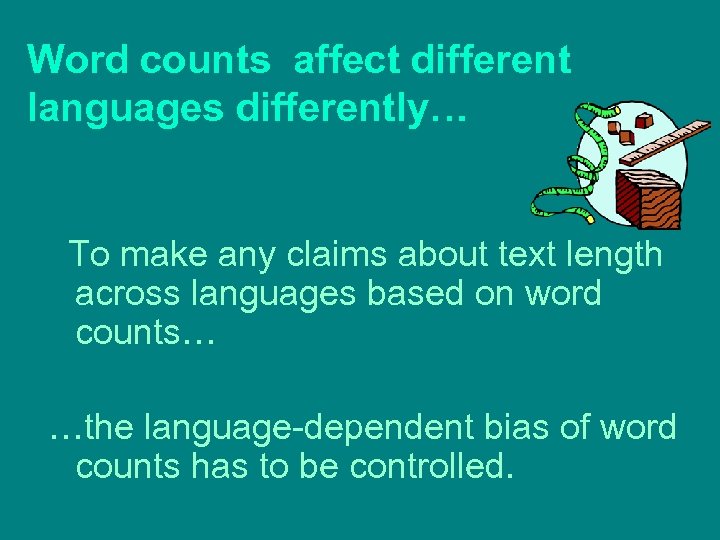 Word counts affect different languages differently…

To make any claims about text length across languages based on word counts…

…the language-dependent bias of word counts has to be controlled.